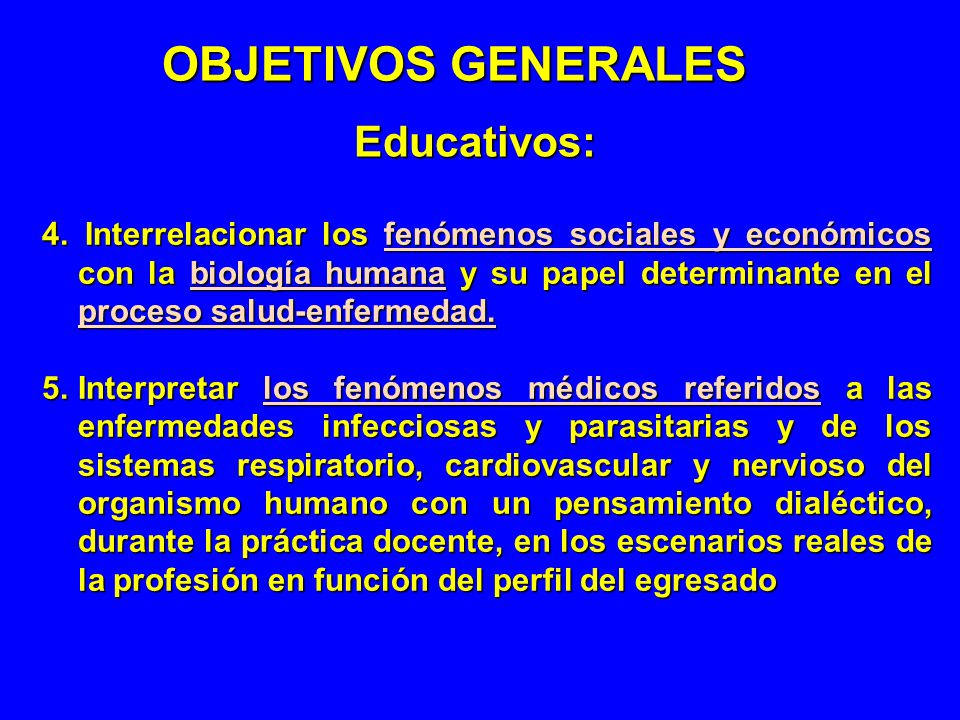 OBJETIVOS GENERALES

Educativos:

4. Interrelacionar los fenómenos sociales y económicos con la biología humana y su papel determinante en el proceso salud-enfermedad.

5. Interpretar los fenómenos médicos referidos a las enfermedades infecciosas y parasitarias y de los sistemas respiratorio, cardiovascular y nervioso del organismo humano con un pensamiento dialéctico, durante la práctica docente, en los escenarios reales de la profesión en función del perfil del egresado